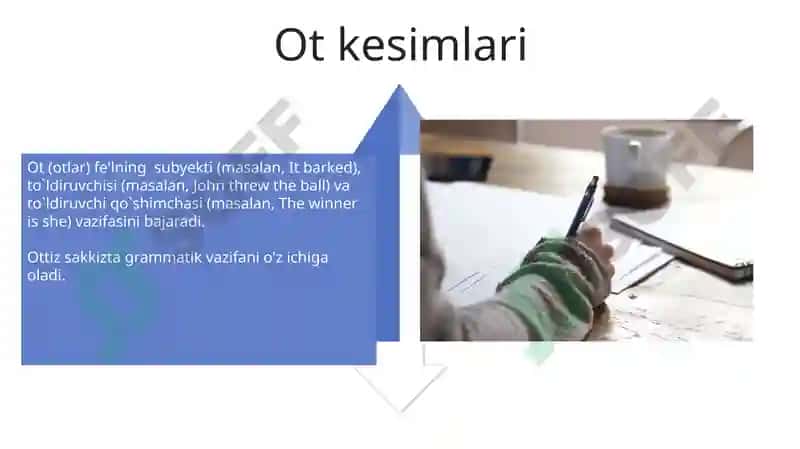 Ot kesimlari

Ot (otlar) fe'lning subyekti (masalan, It barked), to`ldiruvchisi (masalan, John threw the ball) va to`ldiruvchi qo`shimchasi (masalan, The winner is she) vazifasini bajaradi.

Ottiz sakkizta grammatik vazifani o'z ichiga oladi.